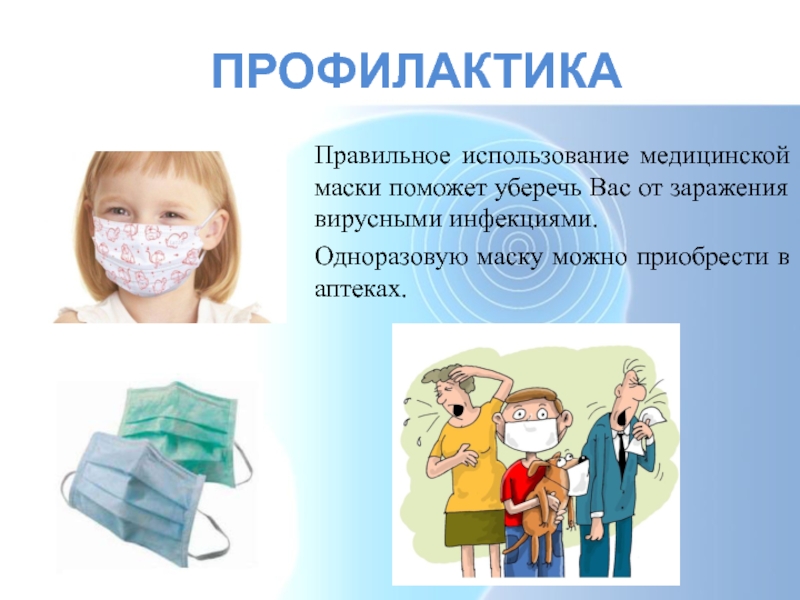 ПРОФИЛАКТИКА

Правильное использование медицинской маски поможет уберечь Вас от заражения вирусными инфекциями.

Одноразовую маску можно приобрести в аптеках.